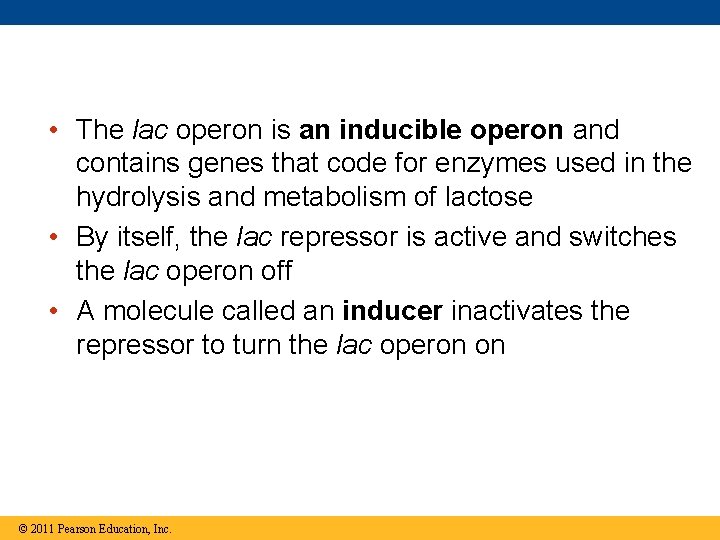 • The lac operon is an inducible operon and contains genes that code for enzymes used in the hydrolysis and metabolism of lactose

• By itself, the lac repressor is active and switches the lac operon off

• A molecule called an inducer inactivates the repressor to turn the lac operon on

© 2011 Pearson Education, Inc.